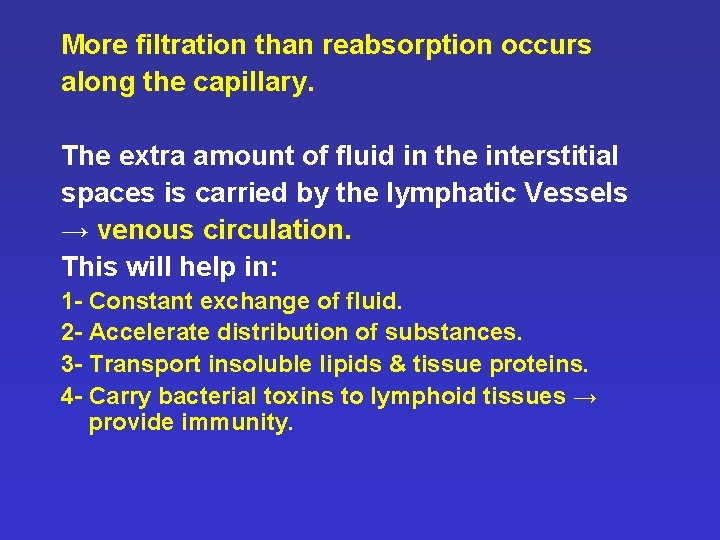 More filtration than reabsorption occurs along the capillary.

The extra amount of fluid in the interstitial spaces is carried by the lymphatic Vessels → venous circulation.
This will help in:
1- Constant exchange of fluid.
2- Accelerate distribution of substances.
3- Transport insoluble lipids & tissue proteins.
4- Carry bacterial toxins to lymphoid tissues → provide immunity.